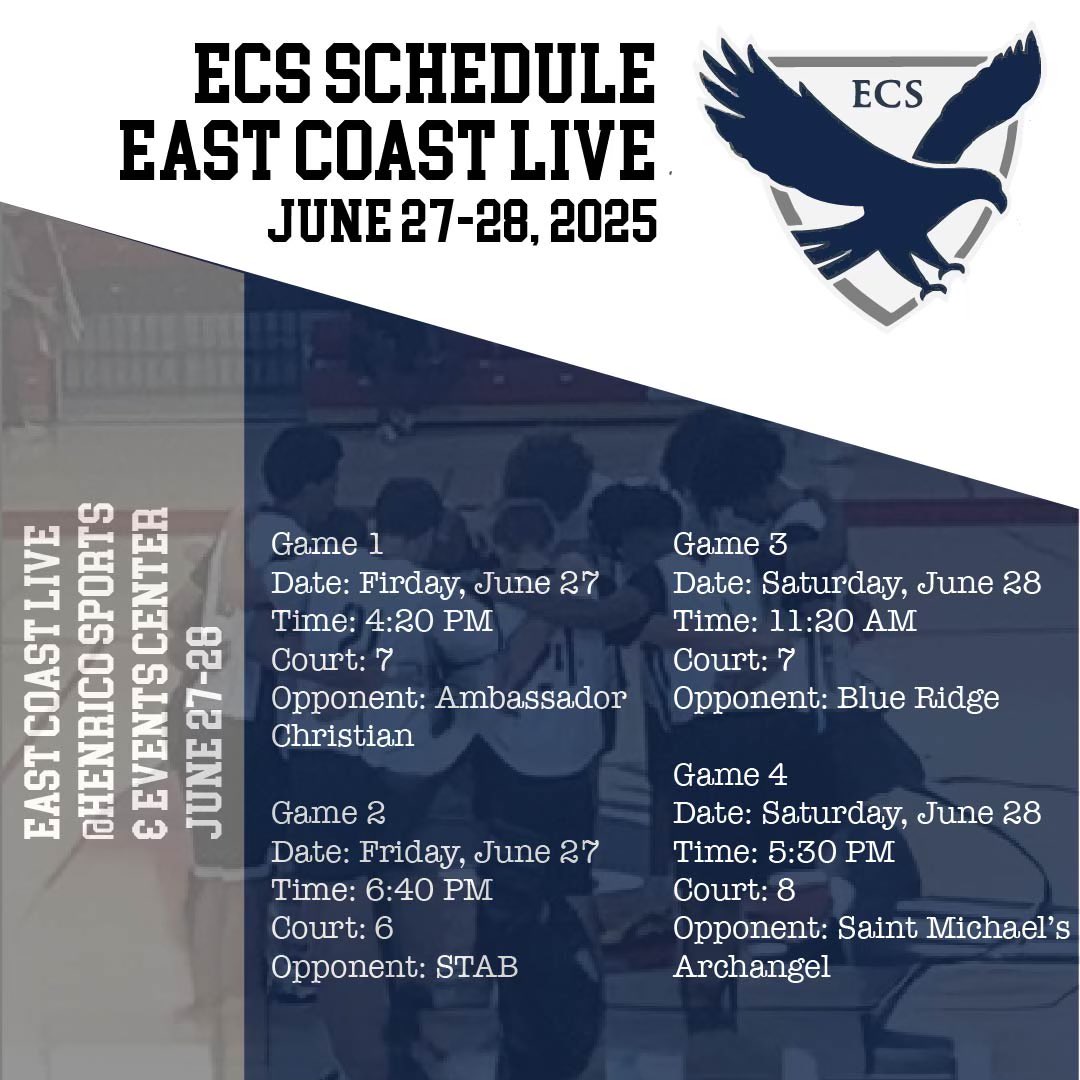 ECS SCHEDULE
EAST COAST LIVE
JUNE 27-28, 2025

ECS

EAST COAST LIVE
@HENRICO SPORTS
& EVENTS CENTER
JUNE 27-28

Game 1
Date: Firday, June 27
Time: 4:20 PM
Court: 7
Opponent: Ambassador Christian

Game 2
Date: Friday, June 27
Time: 6:40 PM
Court: 6
Opponent: STAB

Game 3
Date: Saturday, June 28
Time: 11:20 AM
Court: 7
Opponent: Blue Ridge

Game 4
Date: Saturday, June 28
Time: 5:30 PM
Court: 8
Opponent: Saint Michael's Archangel